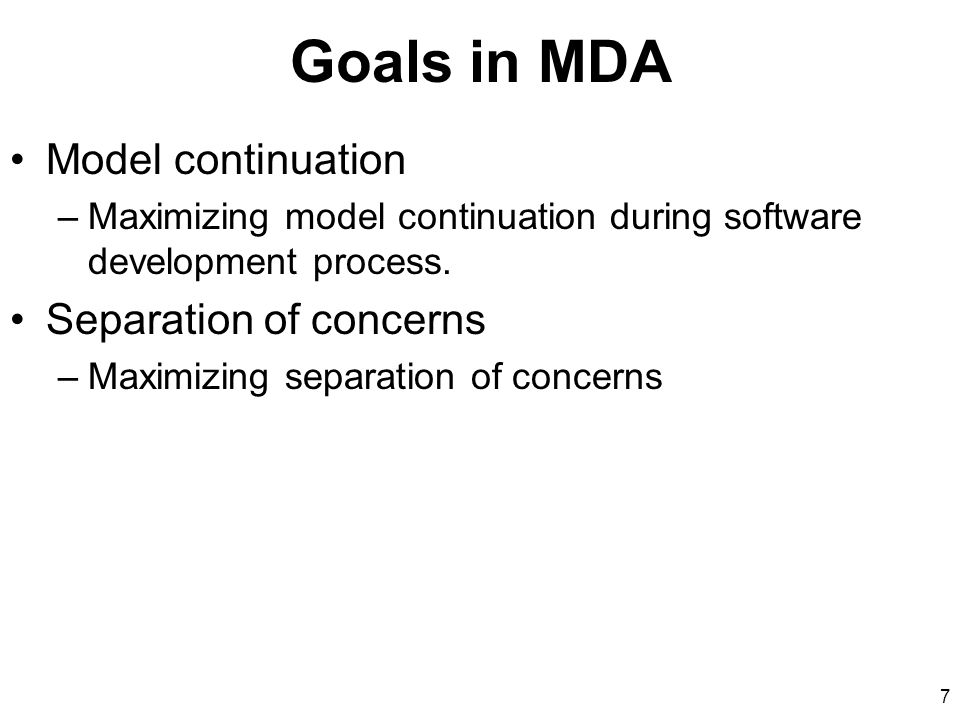 Goals in MDA

• Model continuation
– Maximizing model continuation during software development process.

• Separation of concerns
– Maximizing separation of concerns

7